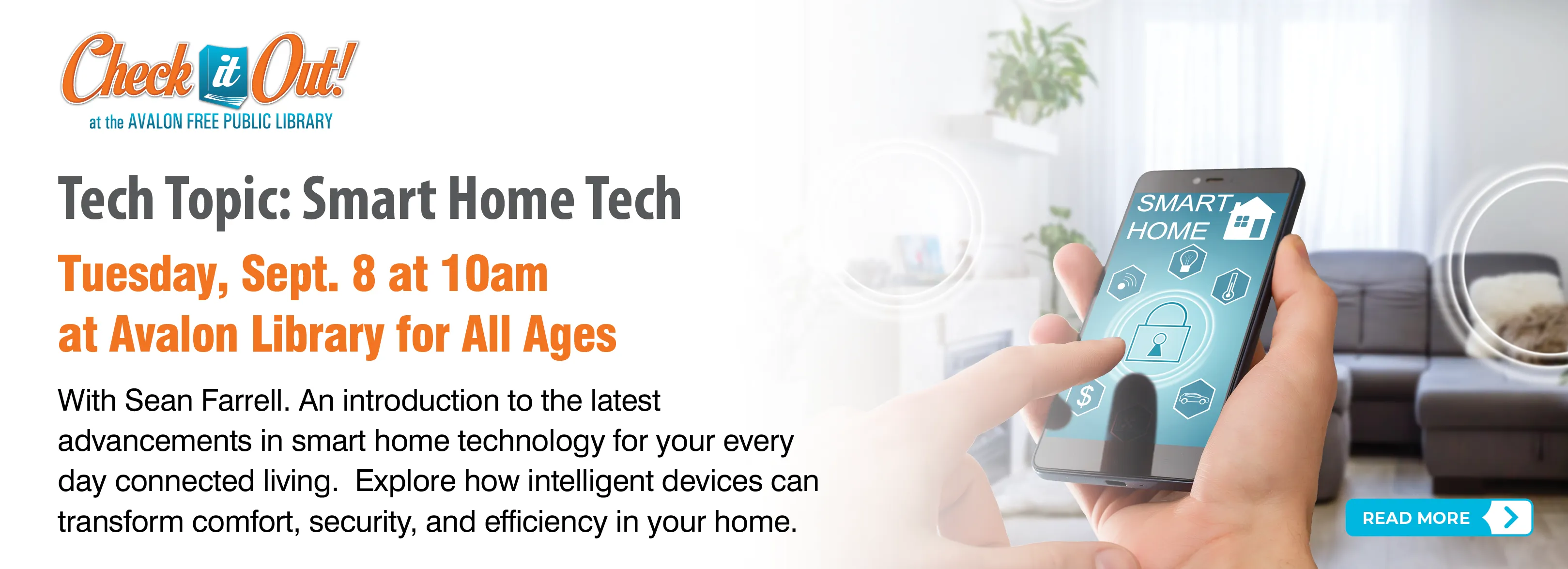 Check it Out!
at the AVALON FREE PUBLIC LIBRARY

Tech Topic: Smart Home Tech

Tuesday, Sept. 8 at 10am
at Avalon Library for All Ages

With Sean Farrell. An introduction to the latest advancements in smart home technology for your every day connected living. Explore how intelligent devices can transform comfort, security, and efficiency in your home.

SMART HOME

$

READ MORE